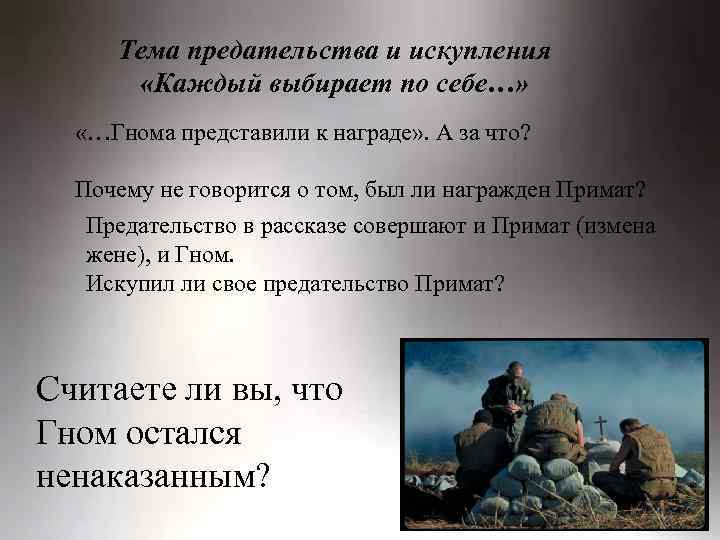 Тема предательства и искупления
«Каждый выбирает по себе…»

«…Гнома представили к награде». А за что?

Почему не говорится о том, был ли награжден Примат?

Предательство в рассказе совершают и Примат (измена жене), и Гном.
Искупил ли свое предательство Примат?

Считаете ли вы, что Гном остался ненаказанным?